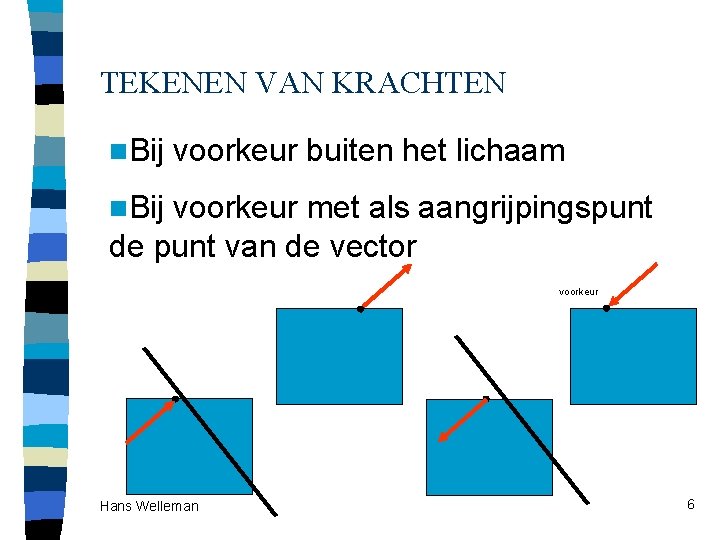 TEKENEN VAN KRACHTEN

Bij voorkeur buiten het lichaam

Bij voorkeur met als aangrijpingspunt de punt van de vector

voorkeur

Hans Welleman

6